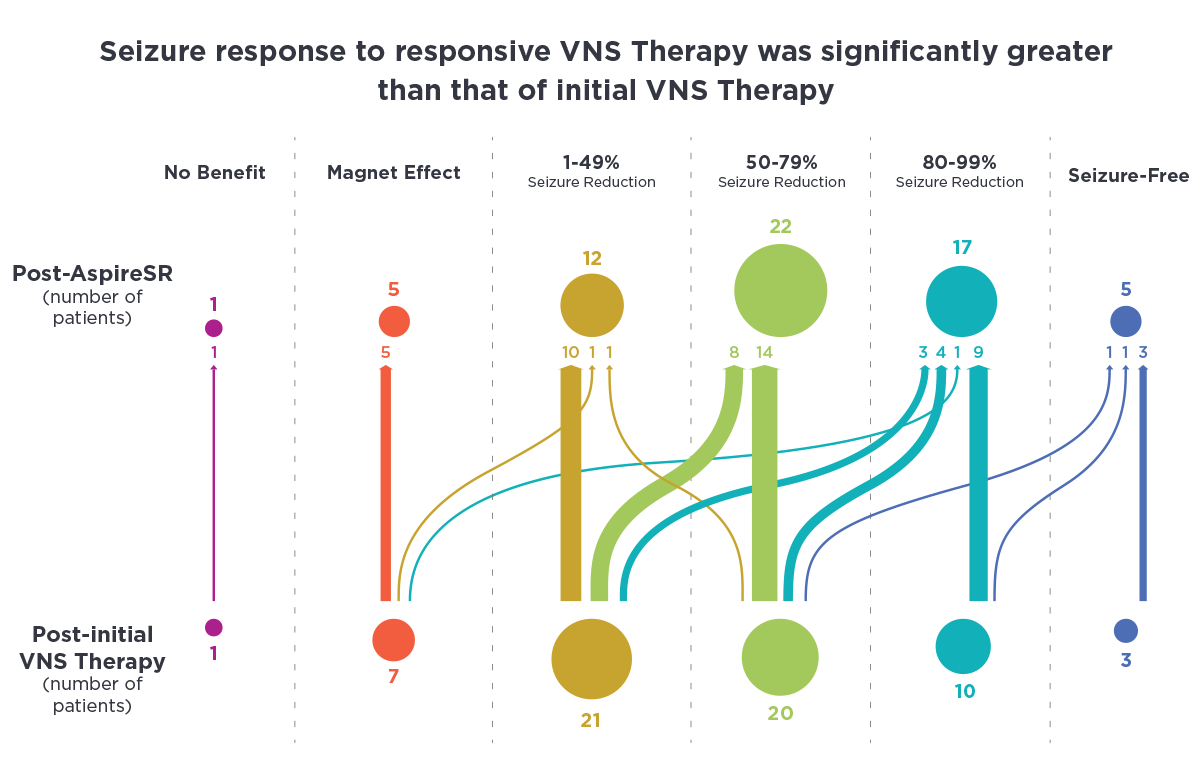 Seizure response to responsive VNS Therapy was significantly greater than that of initial VNS Therapy

No Benefit

Magnet Effect

1-49%
Seizure Reduction

50-79%
Seizure Reduction

80-99%
Seizure Reduction

Seizure-Free

Post-AspireSR
(number of patients)

1

5

12

22

17

5

1

5

10 1 1

8 14

3 4 1 9

1 1 3

Post-initial VNS Therapy
(number of patients)

1

7

21

20

10

3